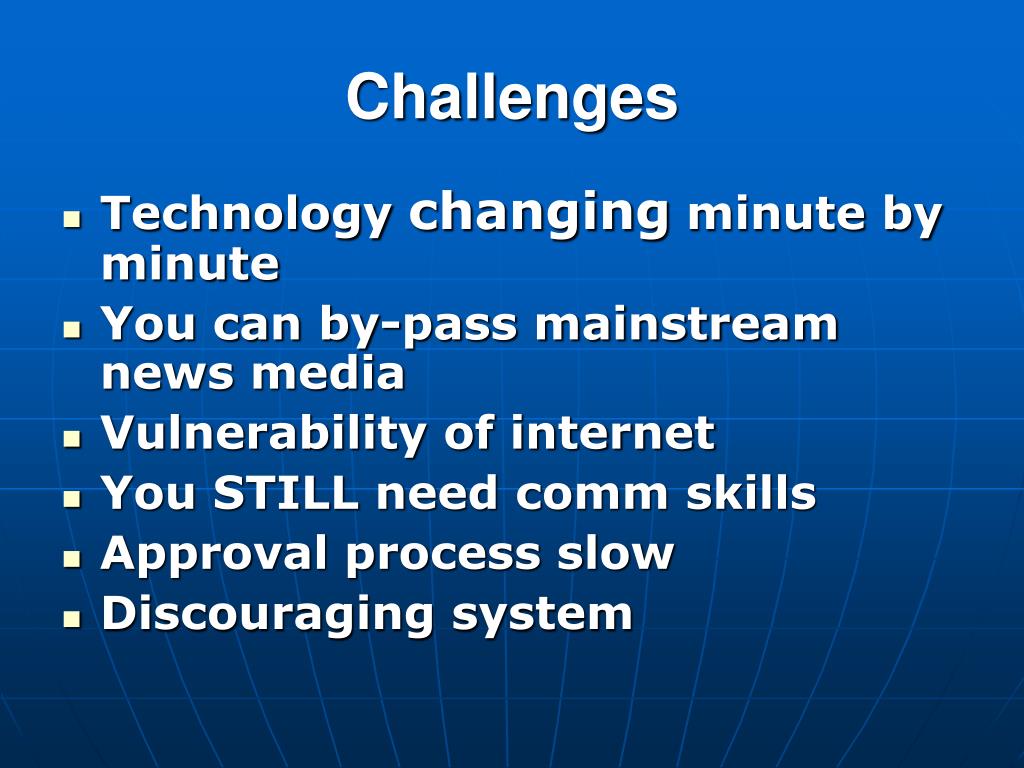 Challenges

- Technology changing minute by minute
- You can by-pass mainstream news media
- Vulnerability of internet
- You STILL need comm skills
- Approval process slow
- Discouraging system